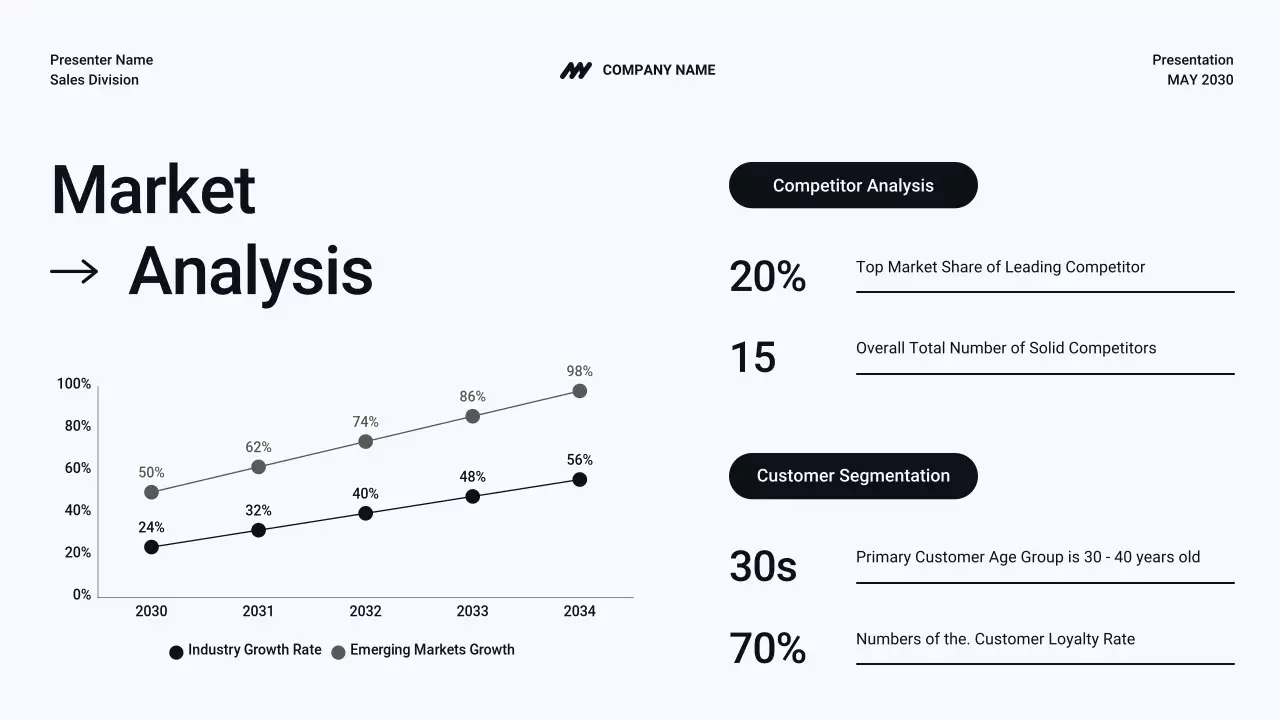 Presenter Name
Sales Division

COMPANY NAME

Presentation
MAY 2030

Market
→ Analysis

100%
80%
60%
40%
20%
0%

50%
62%
74%
86%
98%

24%
32%
40%
48%
56%

2030
2031
2032
2033
2034

Industry Growth Rate
Emerging Markets Growth

Competitor Analysis

20%
Top Market Share of Leading Competitor

15
Overall Total Number of Solid Competitors

Customer Segmentation

30s
Primary Customer Age Group is 30 - 40 years old

70%
Numbers of the. Customer Loyalty Rate